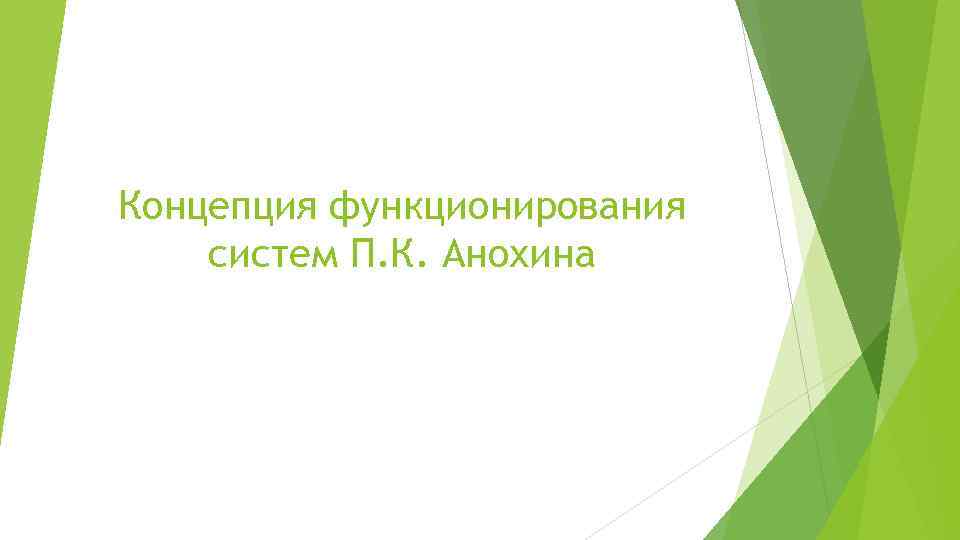 Концепция функционирования систем П.К. Анохина